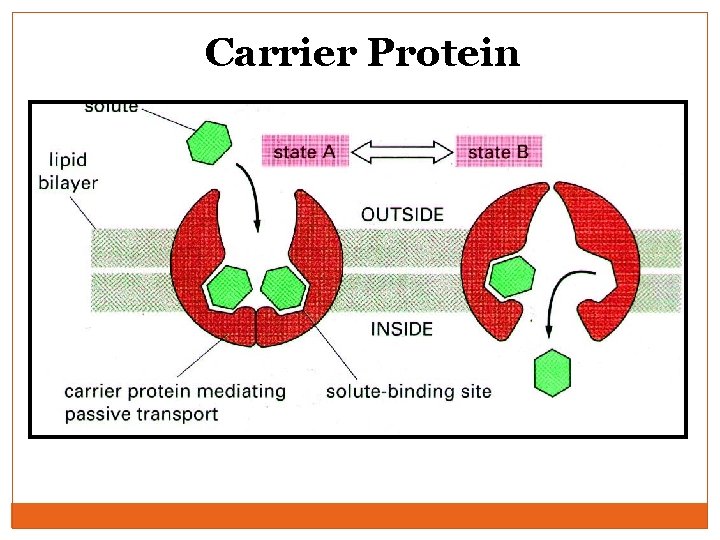 Carrier Protein

solute

lipid bilayer

state A

state B

OUTSIDE

INSIDE

carrier protein mediating passive transport

solute-binding site